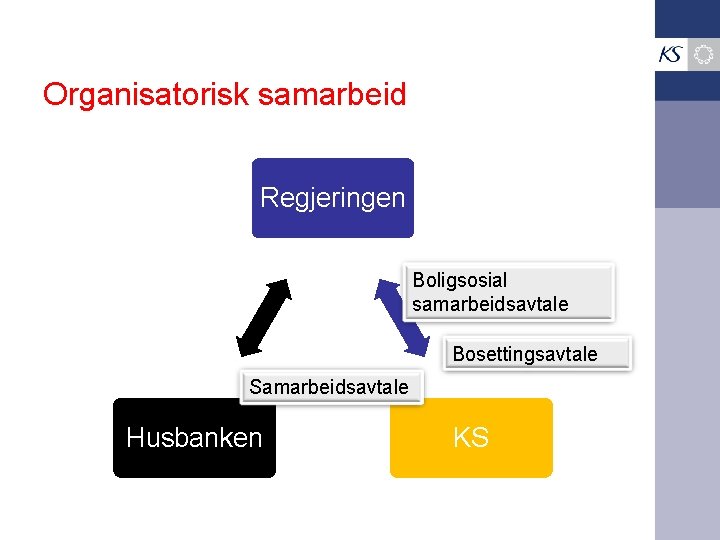 KS

Organisatorisk samarbeid

Regjeringen

Boligsosial samarbeidsavtale

Bosettingsavtale

Samarbeidsavtale

Husbanken

KS